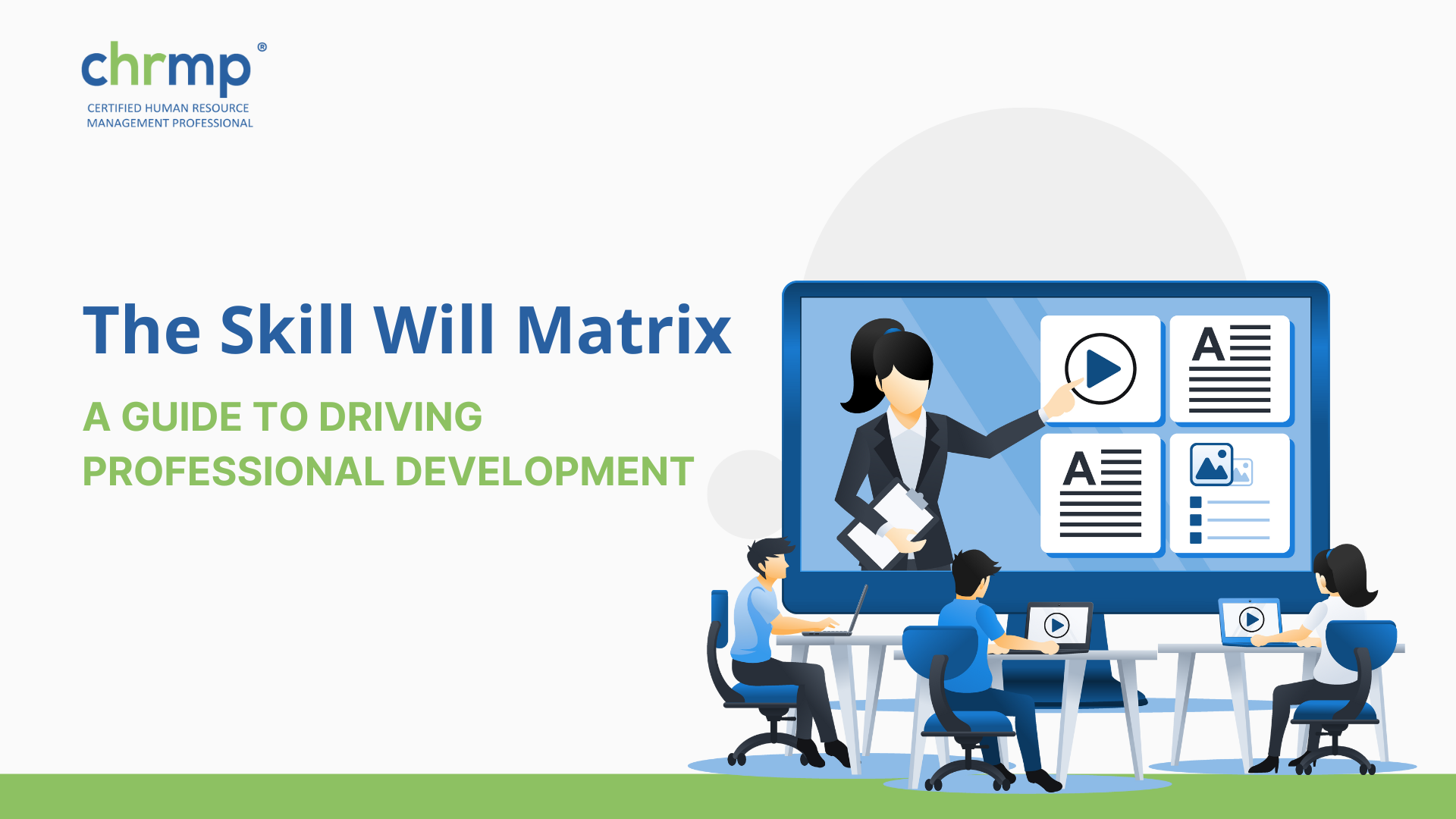 chrmp®
CERTIFIED HUMAN RESOURCE MANAGEMENT PROFESSIONAL

The Skill Will Matrix

A GUIDE TO DRIVING PROFESSIONAL DEVELOPMENT

A

A